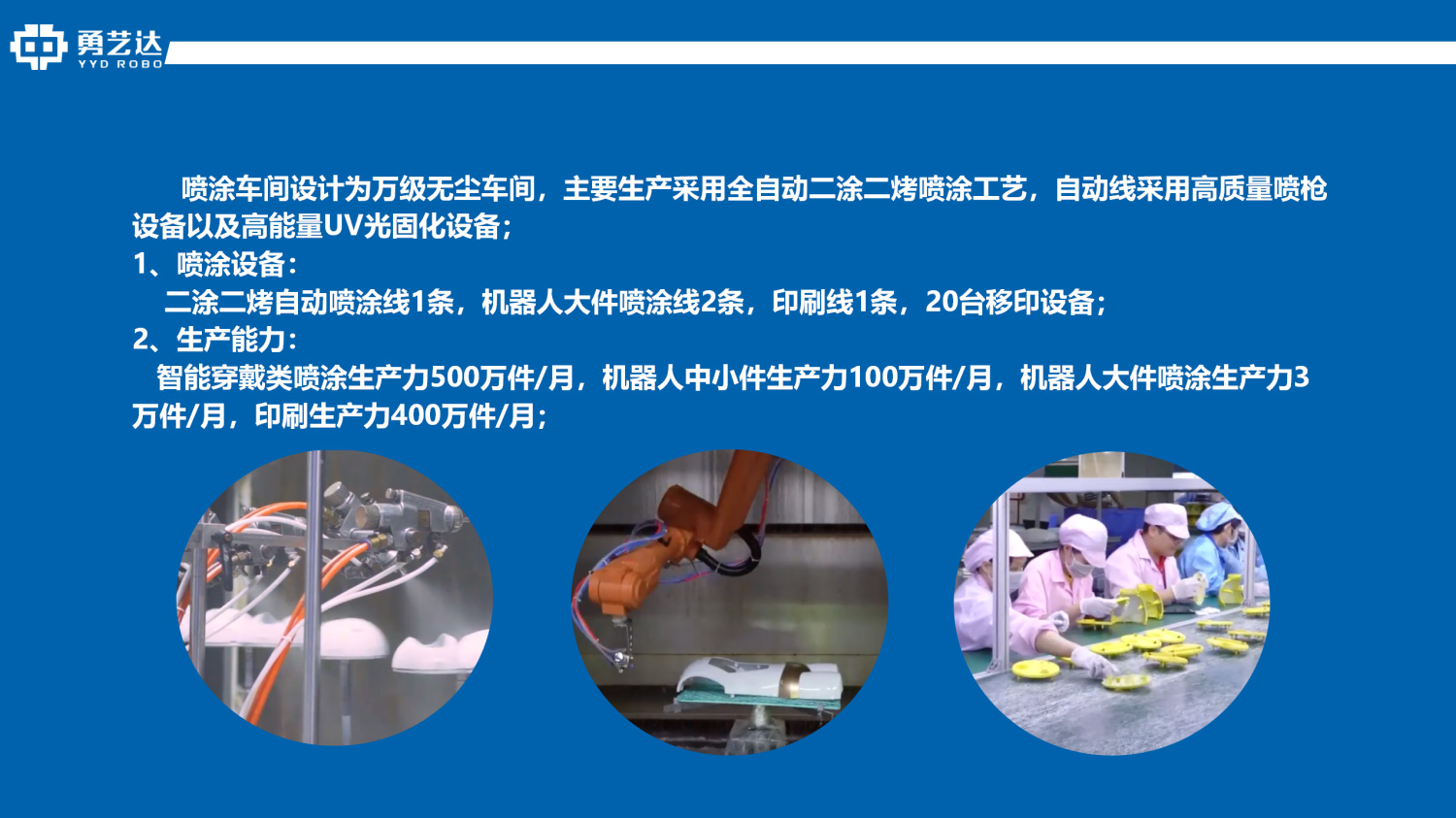 勇艺达
YYD ROBO

喷涂车间设计为万级无尘车间，主要生产采用全自动二涂二烤喷涂工艺，自动线采用高质量喷枪设备以及高能量UV光固化设备；
1、喷涂设备：
二涂二烤自动喷涂线1条，机器人大件喷涂线2条，印刷线1条，20台移印设备；
2、生产能力：
智能穿戴类喷涂生产力500万件/月，机器人中小件生产力100万件/月，机器人大件喷涂生产力3万件/月，印刷生产力400万件/月；